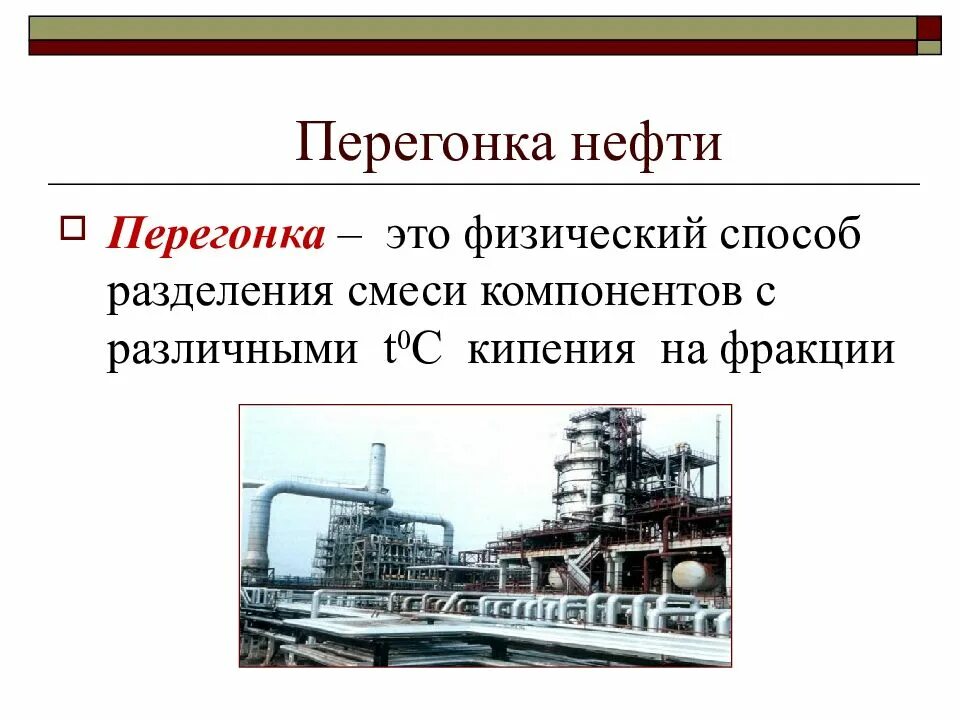 Перегонка нефти

Перегонка – это физический способ разделения смеси компонентов с различными $t^0C$ кипения на фракции